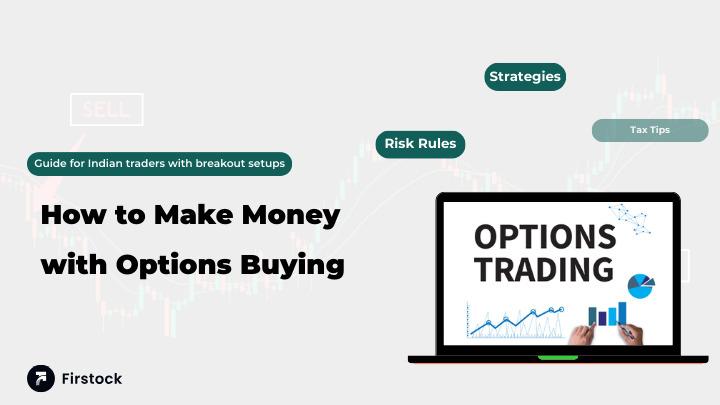 SELL

Strategies

Risk Rules

Tax Tips

Guide for Indian traders with breakout setups

How to Make Money with Options Buying

OPTIONS TRADING

Firstock